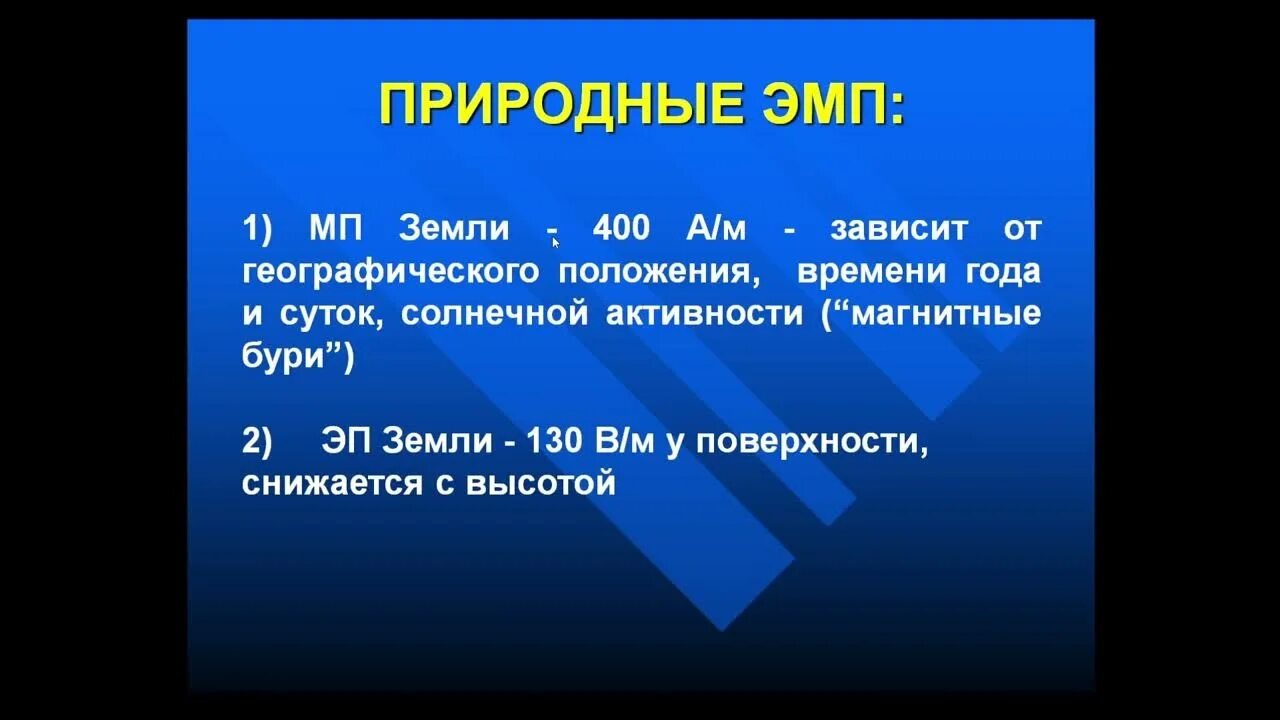 ПРИРОДНЫЕ ЭМП:

1) МП Земли - 400 А/м - зависит от географического положения, времени года и суток, солнечной активности (“магнитные бури”)

2) ЭП Земли - 130 В/м у поверхности, снижается с высотой